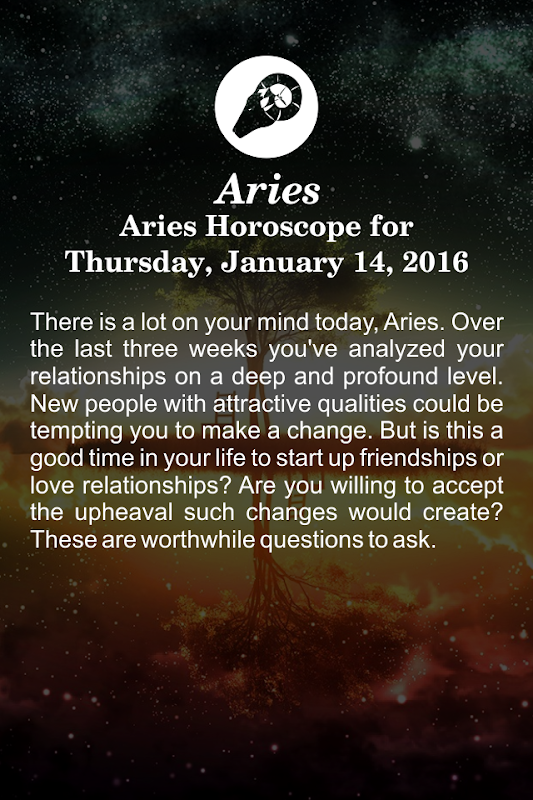 Aries
Aries Horoscope for Thursday, January 14, 2016

There is a lot on your mind today, Aries. Over the last three weeks you've analyzed your relationships on a deep and profound level. New people with attractive qualities could be tempting you to make a change. But is this a good time in your life to start up friendships or love relationships? Are you willing to accept the upheaval such changes would create? These are worthwhile questions to ask.